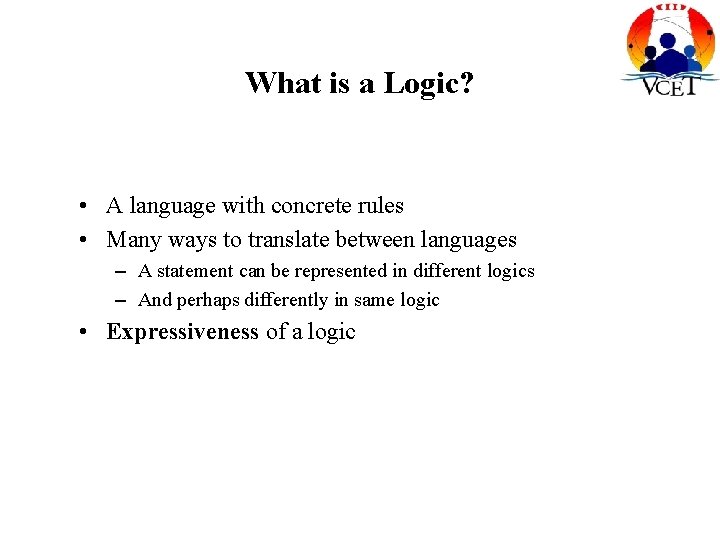 VCET

What is a Logic?

• A language with concrete rules
• Many ways to translate between languages
– A statement can be represented in different logics
– And perhaps differently in same logic
• Expressiveness of a logic